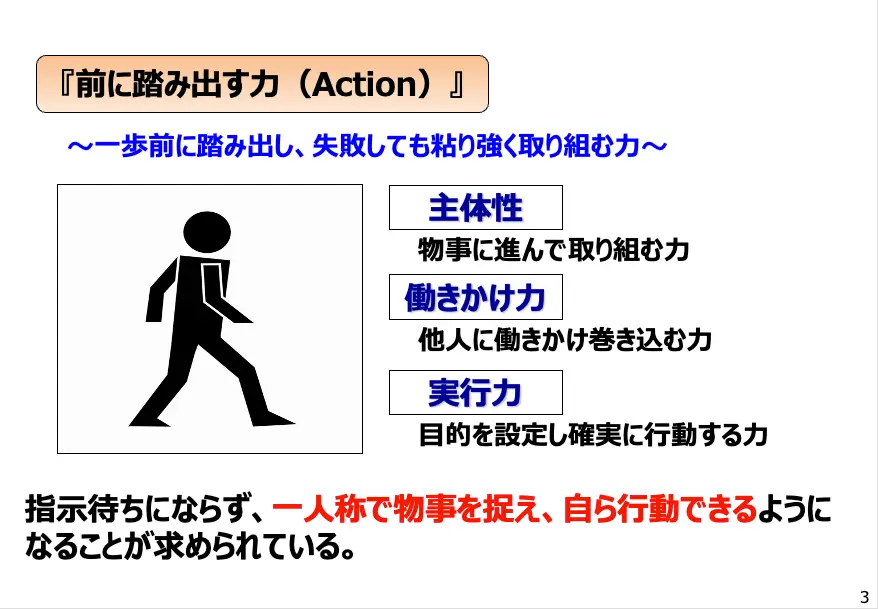 『前に踏み出す力（Action）』

～一歩前に踏み出し、失敗しても粘り強く取り組む力～

主体性

物事に進んで取り組む力

働きかけ力

他人に働きかけ巻き込む力

実行力

目的を設定し確実に行動する力

指示待ちにならず、一人称で物事を捉え、自ら行動できるようになることが求められている。

3